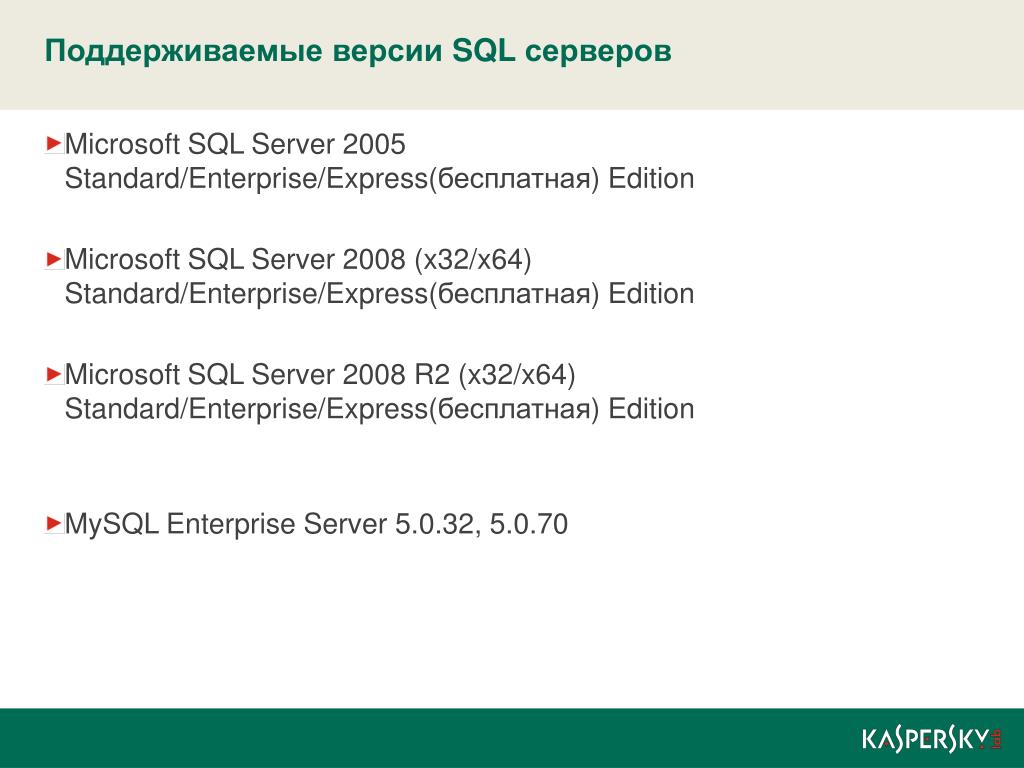 Поддерживаемые версии SQL серверов

Microsoft SQL Server 2005 Standard/Enterprise/Express(бесплатная) Edition

Microsoft SQL Server 2008 (x32/x64) Standard/Enterprise/Express(бесплатная) Edition

Microsoft SQL Server 2008 R2 (x32/x64) Standard/Enterprise/Express(бесплатная) Edition

MySQL Enterprise Server 5.0.32, 5.0.70

KASPERSKY lab